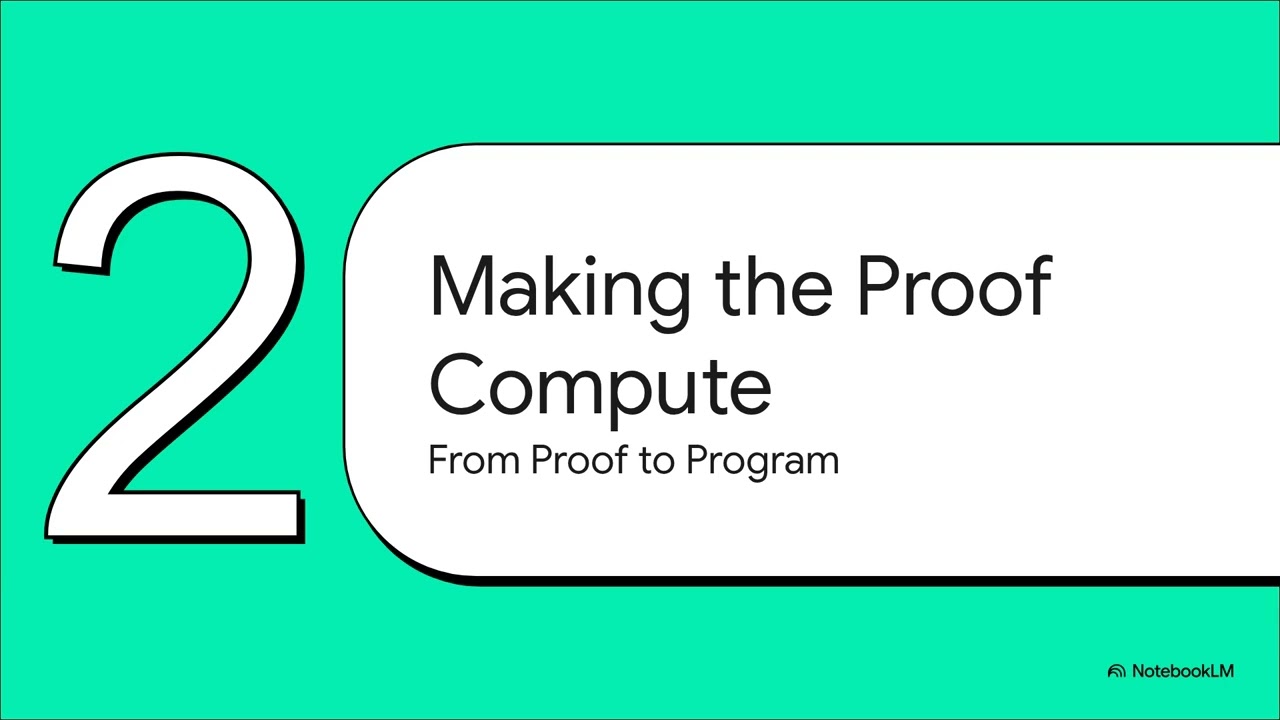 2

Making the Proof Compute

From Proof to Program

NotebookLM